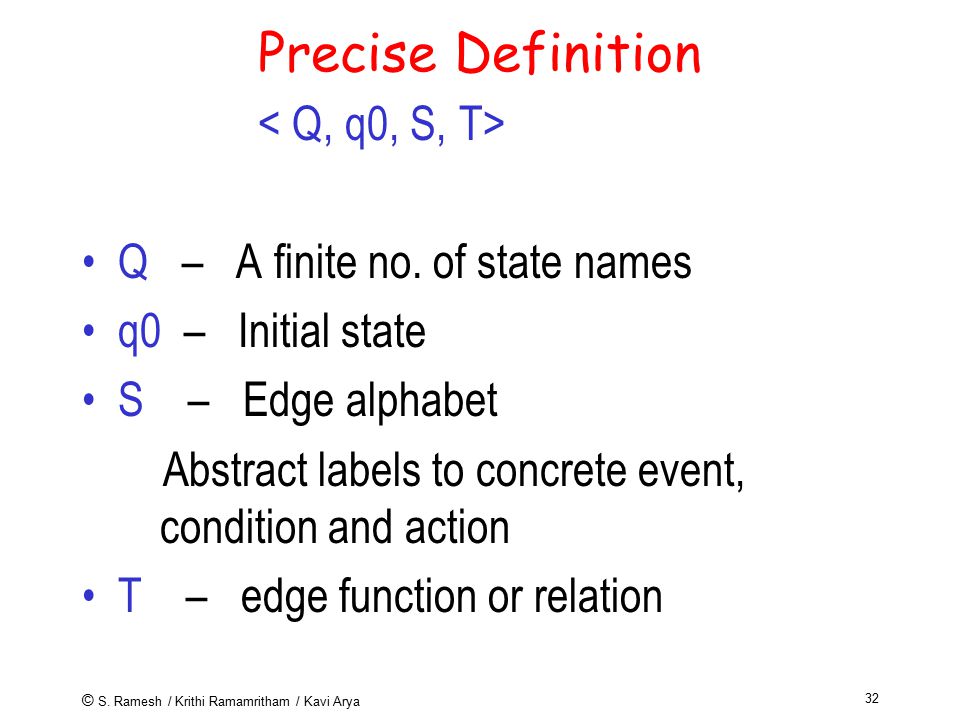 Precise Definition

< Q, q0, S, T>

• Q – A finite no. of state names
• q0 – Initial state
• S – Edge alphabet

Abstract labels to concrete event, condition and action

• T – edge function or relation

© S. Ramesh / Krithi Ramamritham / Kavi Arya

32